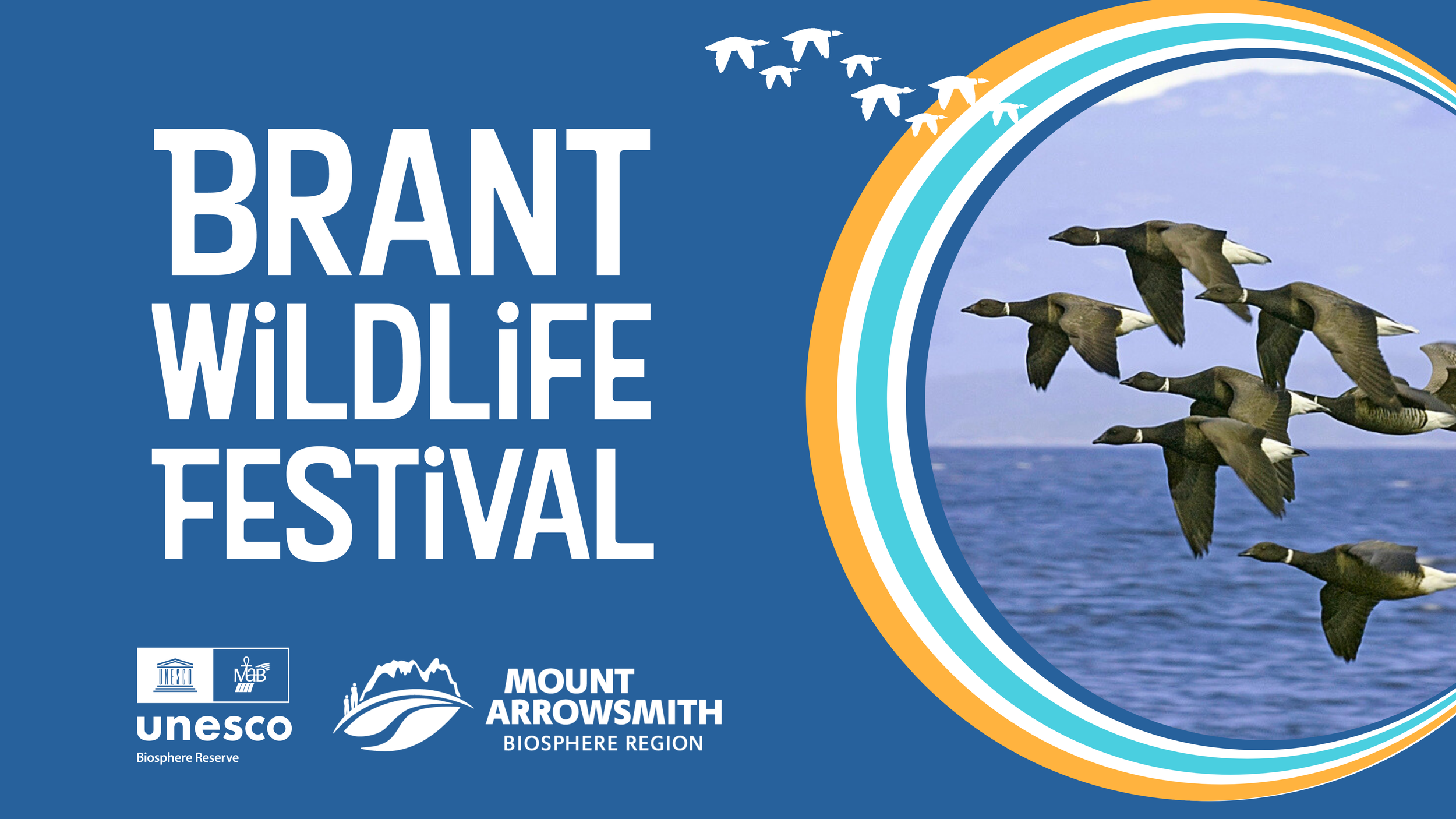 BRANT WiLDLiFE FESTiVAL

UNESCO

MaB

unesco
Biosphere Reserve

MOUNT ARROWSMITH
BIOSPHERE REGION